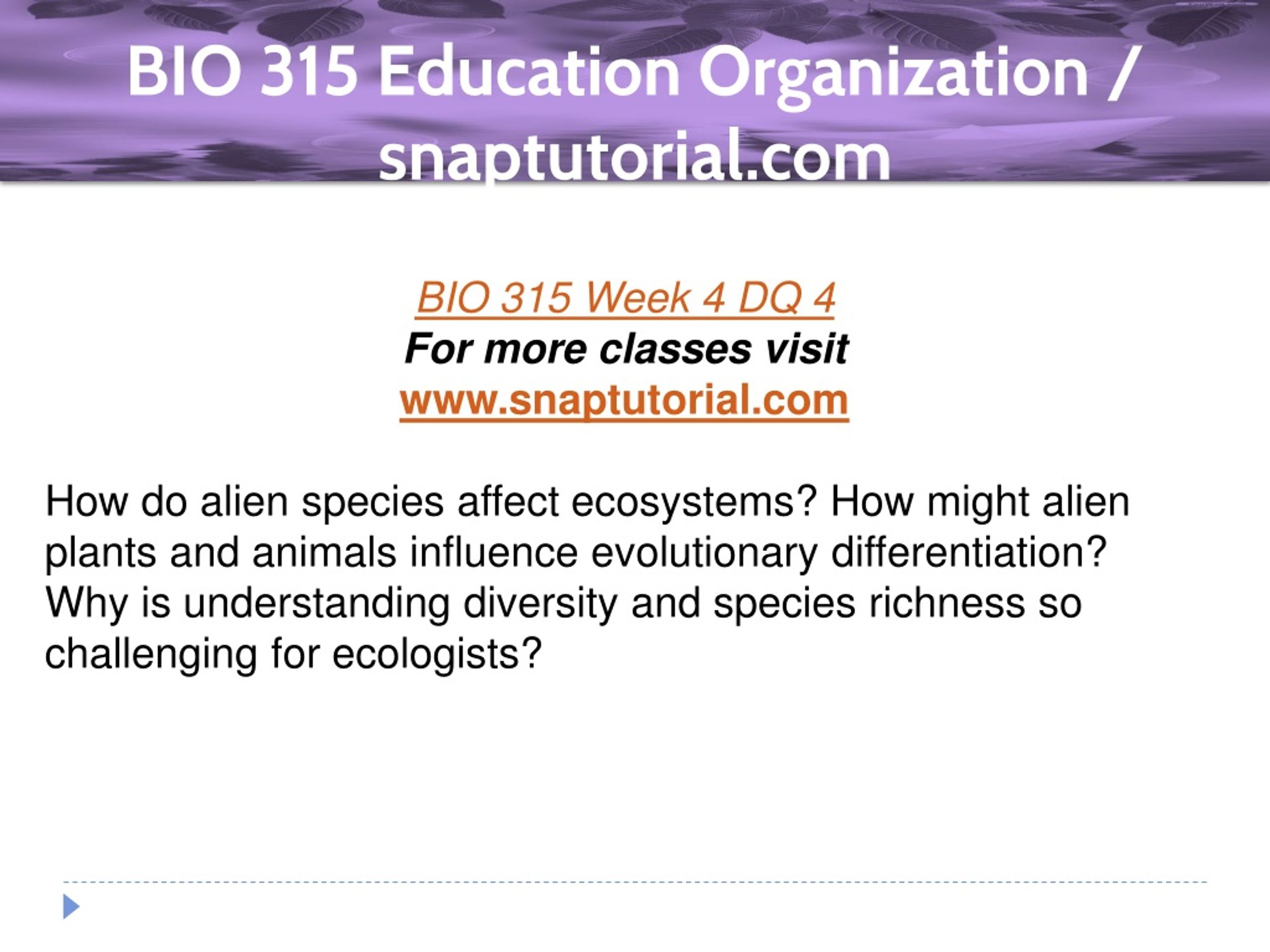 BIO 315 Education Organization / snaptutorial.com

BIO 315 Week 4 DQ 4
For more classes visit
www.snaptutorial.com

How do alien species affect ecosystems? How might alien plants and animals influence evolutionary differentiation? Why is understanding diversity and species richness so challenging for ecologists?